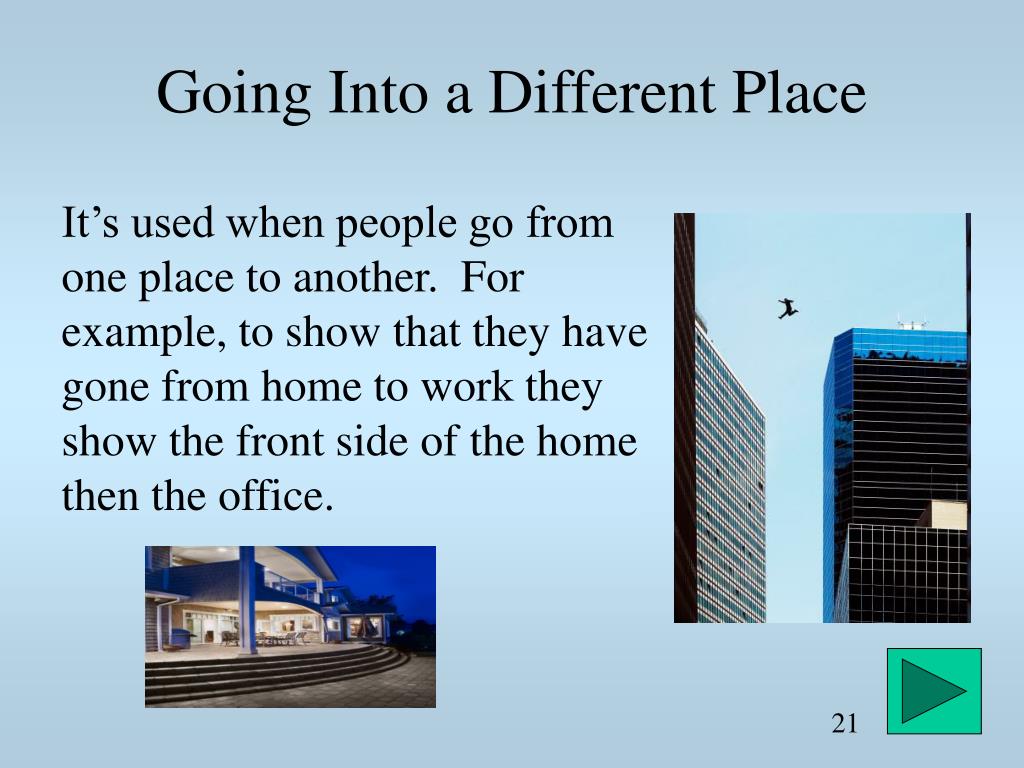 Going Into a Different Place

It’s used when people go from one place to another.  For example, to show that they have gone from home to work they show the front side of the home then the office.

21